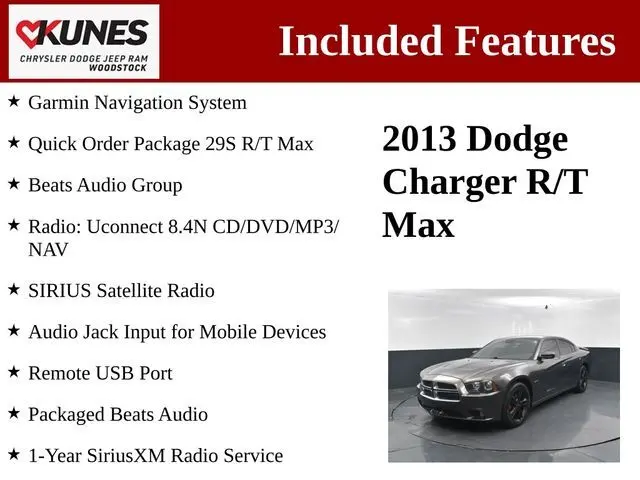 KUNES
CHRYSLER DODGE JEEP RAM
WOODSTOCK

Included Features

★ Garmin Navigation System

★ Quick Order Package 29S R/T Max

★ Beats Audio Group

★ Radio: Uconnect 8.4N CD/DVD/MP3/NAV

★ SIRIUS Satellite Radio

★ Audio Jack Input for Mobile Devices

★ Remote USB Port

★ Packaged Beats Audio

★ 1-Year SiriusXM Radio Service

2013 Dodge Charger R/T Max